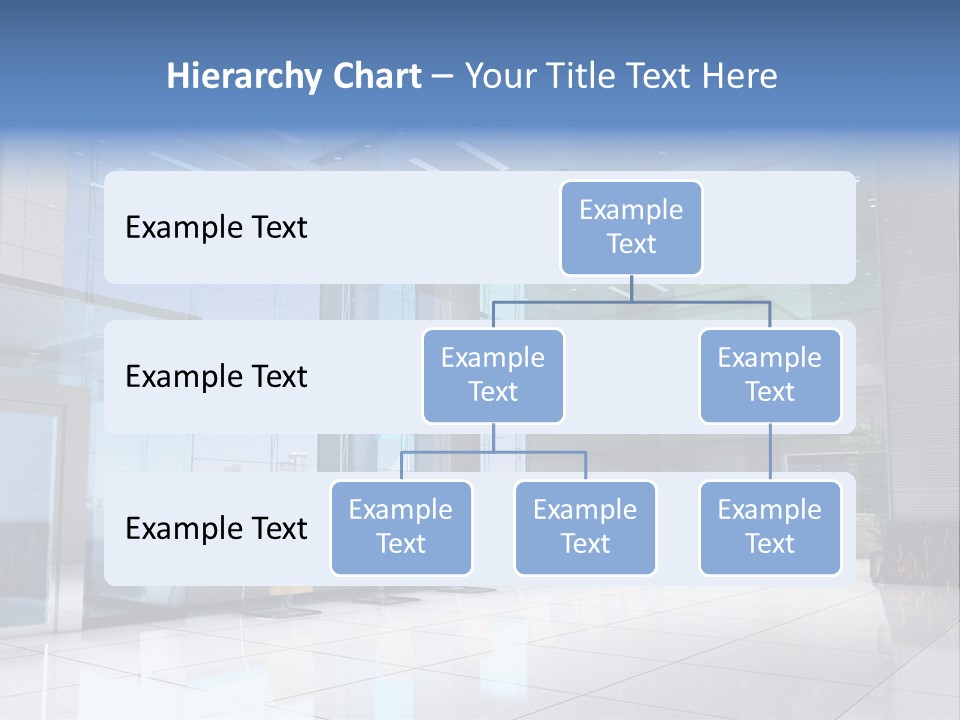 Hierarchy Chart – Your Title Text Here

Example Text

Example Text

Example Text

Example Text

Example Text

Example Text

Example Text

Example Text

Example Text